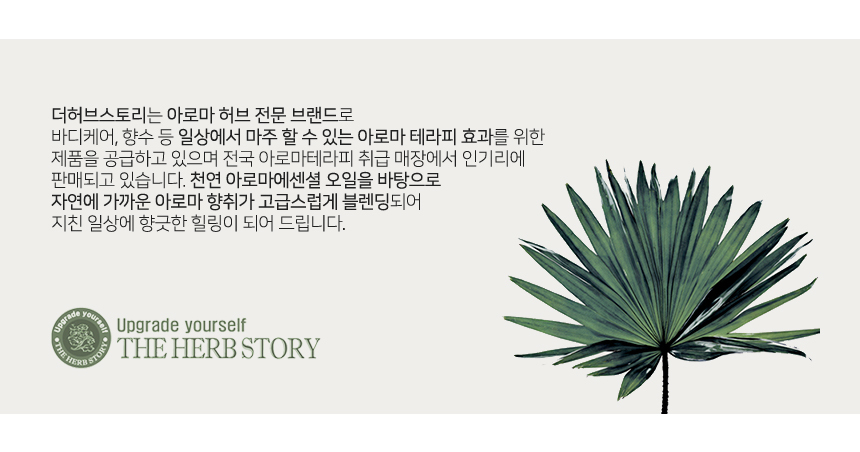 더허브스토리는 아로마 허브 전문 브랜드로
바디케어, 향수 등 일상에서 마주 할 수 있는 아로마 테라피 효과를 위한
제품을 공급하고 있으며 전국 아로마테라피 취급 매장에서 인기리에
판매되고 있습니다. 천연 아로마에센셜 오일을 바탕으로
자연에 가까운 아로마 향취가 고급스럽게 블렌딩되어
지친 일상에 향긋한 힐링이 되어 드립니다.

Upgrade yourself
THE HERB STORY

Upgrade yourself
THE HERB STORY